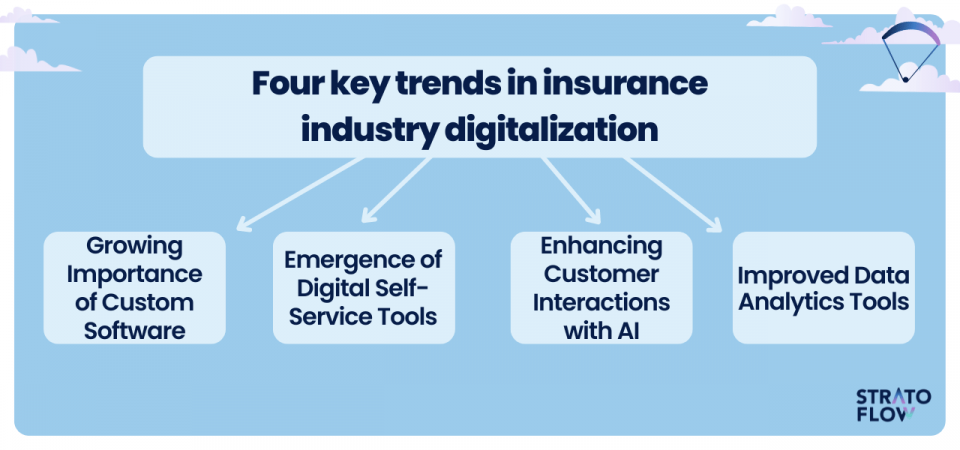 Four key trends in insurance industry digitalization

Growing Importance of Custom Software

Emergence of Digital Self-Service Tools

Enhancing Customer Interactions with AI

Improved Data Analytics Tools

STRATO FLOW